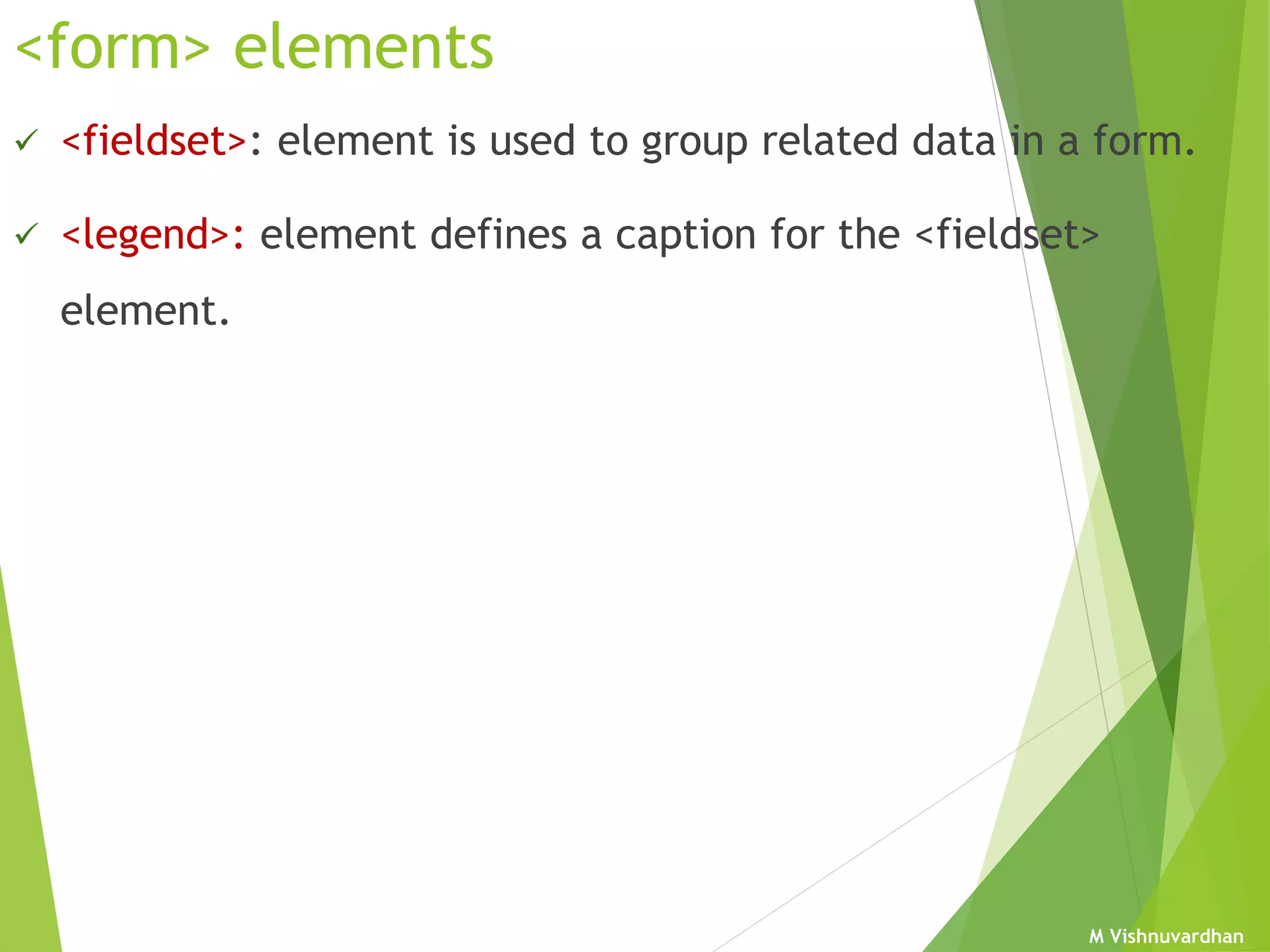 <form> elements

✓ <fieldset>: element is used to group related data in a form.

✓ <legend>: element defines a caption for the <fieldset> element.

M Vishnuvardhan